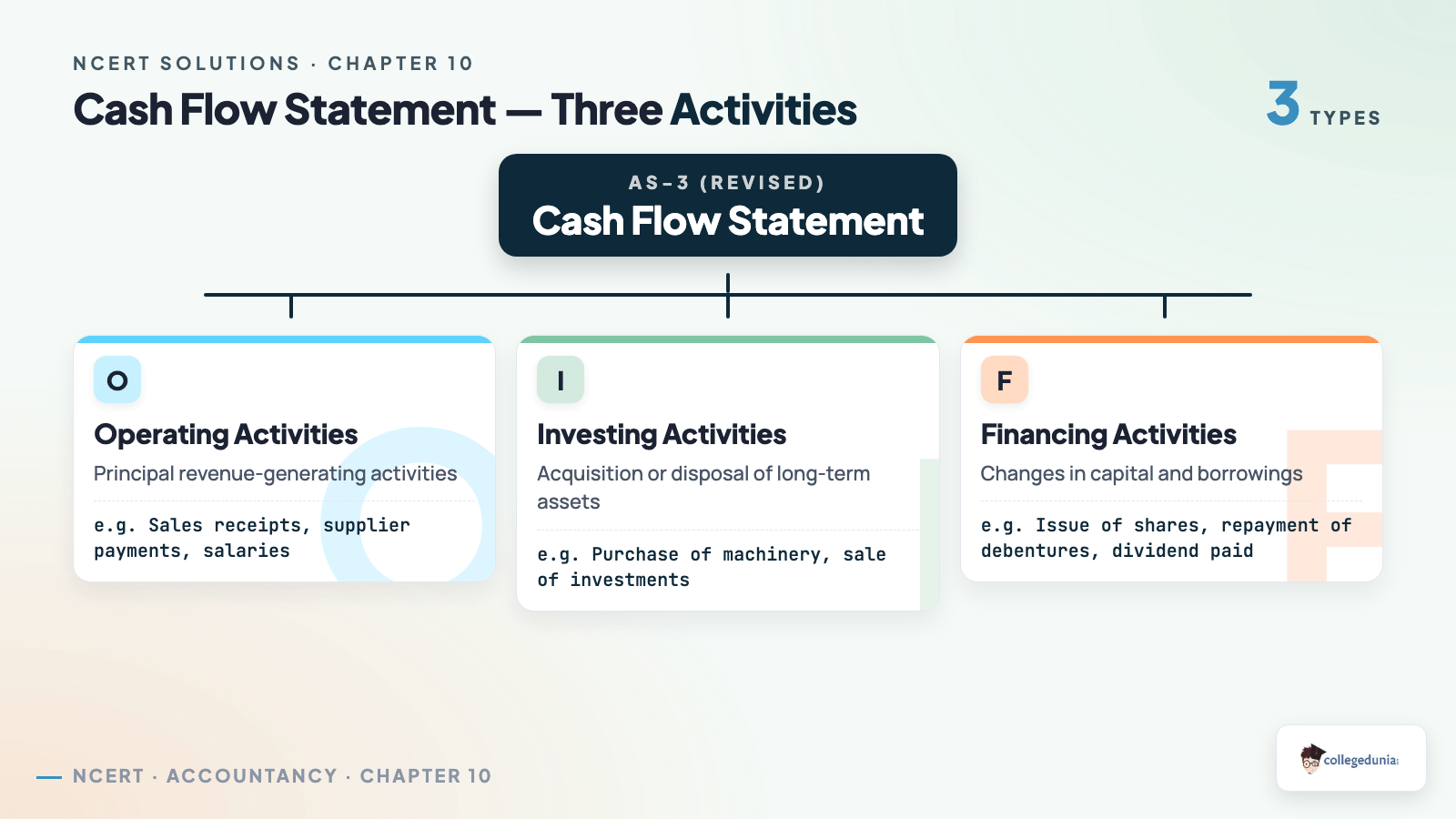 NCERT SOLUTIONS · CHAPTER 10

Cash Flow Statement — Three Activities

3 TYPES

AS-3 (REVISED)

Cash Flow Statement

O

Operating Activities

Principal revenue-generating activities

e.g. Sales receipts, supplier payments, salaries

I

Investing Activities

Acquisition or disposal of long-term assets

e.g. Purchase of machinery, sale of investments

F

Financing Activities

Changes in capital and borrowings

e.g. Issue of shares, repayment of debentures, dividend paid

— NCERT · ACCOUNTANCY · CHAPTER 10

collegedunia